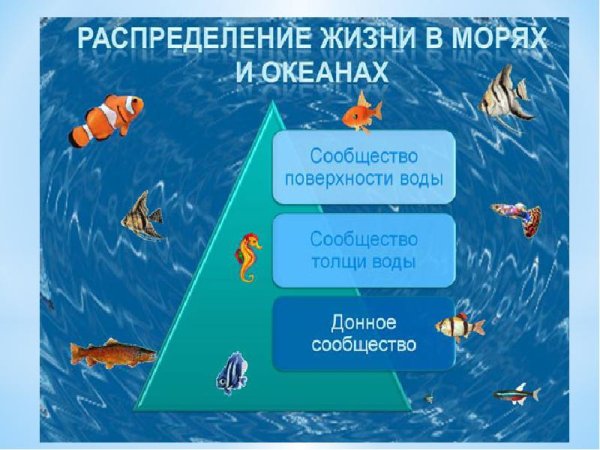 РАСПРЕДЕЛЕНИЕ ЖИЗНИ В МОРЯХ И ОКЕАНАХ

Сообщество поверхности воды

Сообщество толщи воды

Донное сообщество